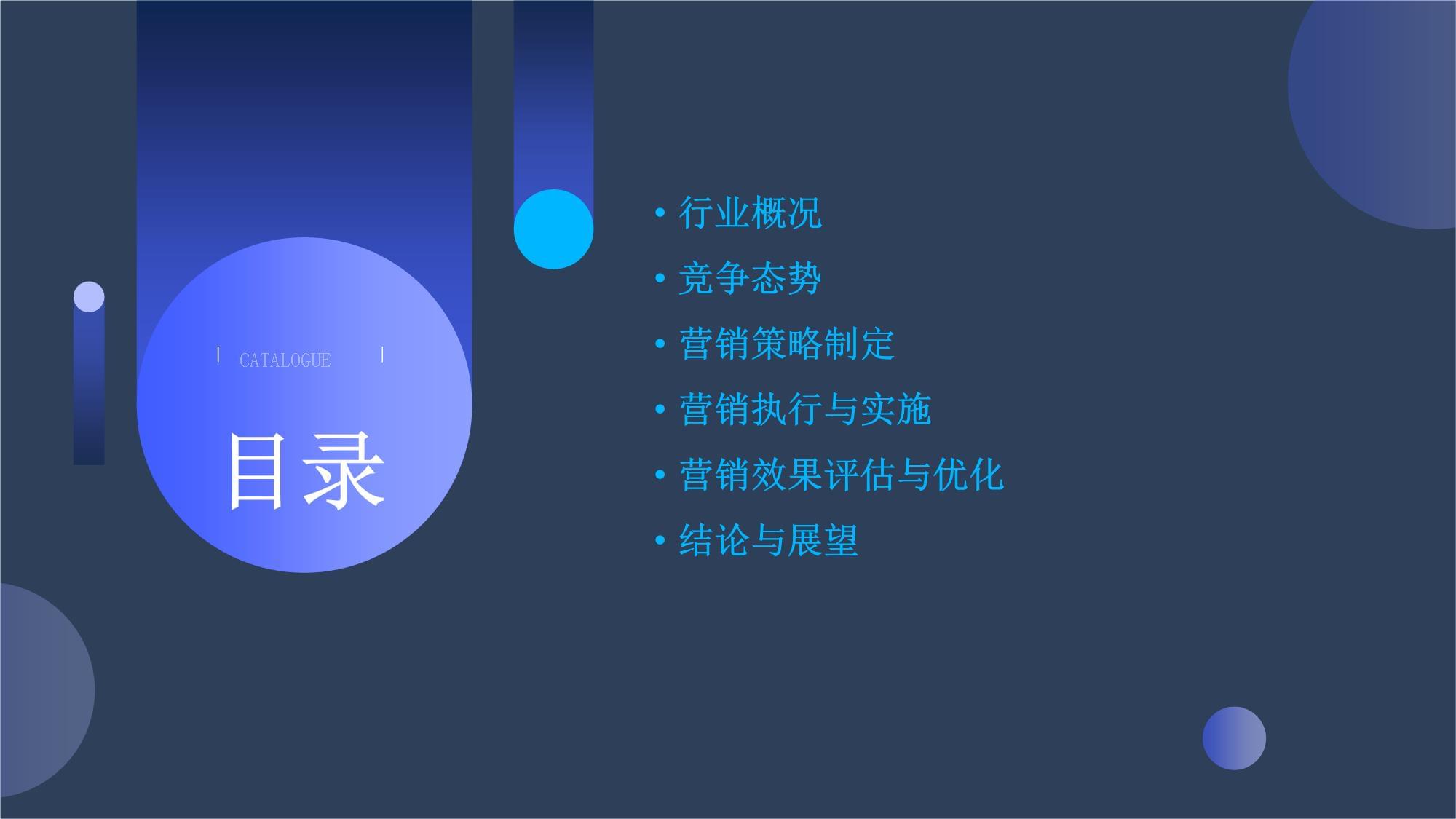 CATALOGUE

目录

• 行业概况
• 竞争态势
• 营销策略制定
• 营销执行与实施
• 营销效果评估与优化
• 结论与展望